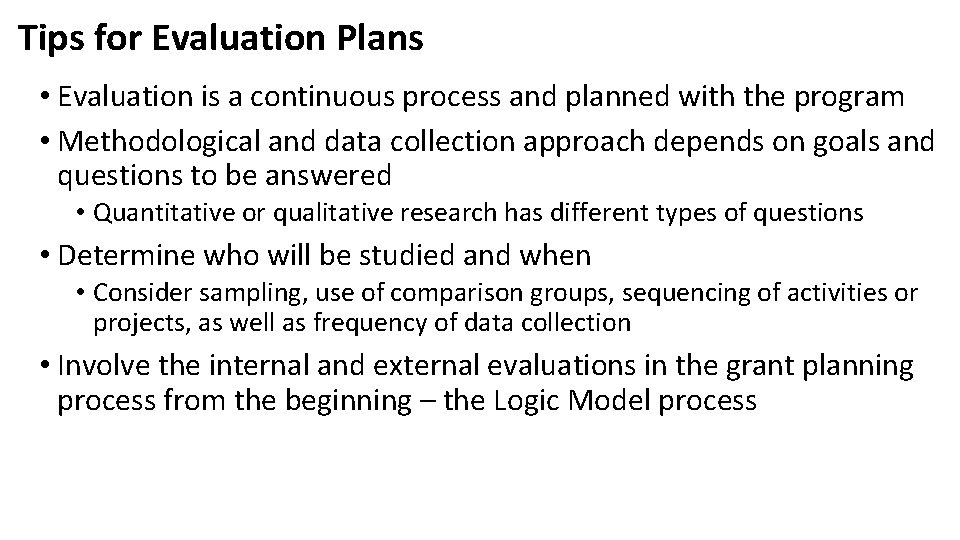 Tips for Evaluation Plans

• Evaluation is a continuous process and planned with the program
• Methodological and data collection approach depends on goals and questions to be answered
  • Quantitative or qualitative research has different types of questions
• Determine who will be studied and when
  • Consider sampling, use of comparison groups, sequencing of activities or projects, as well as frequency of data collection
• Involve the internal and external evaluations in the grant planning process from the beginning – the Logic Model process